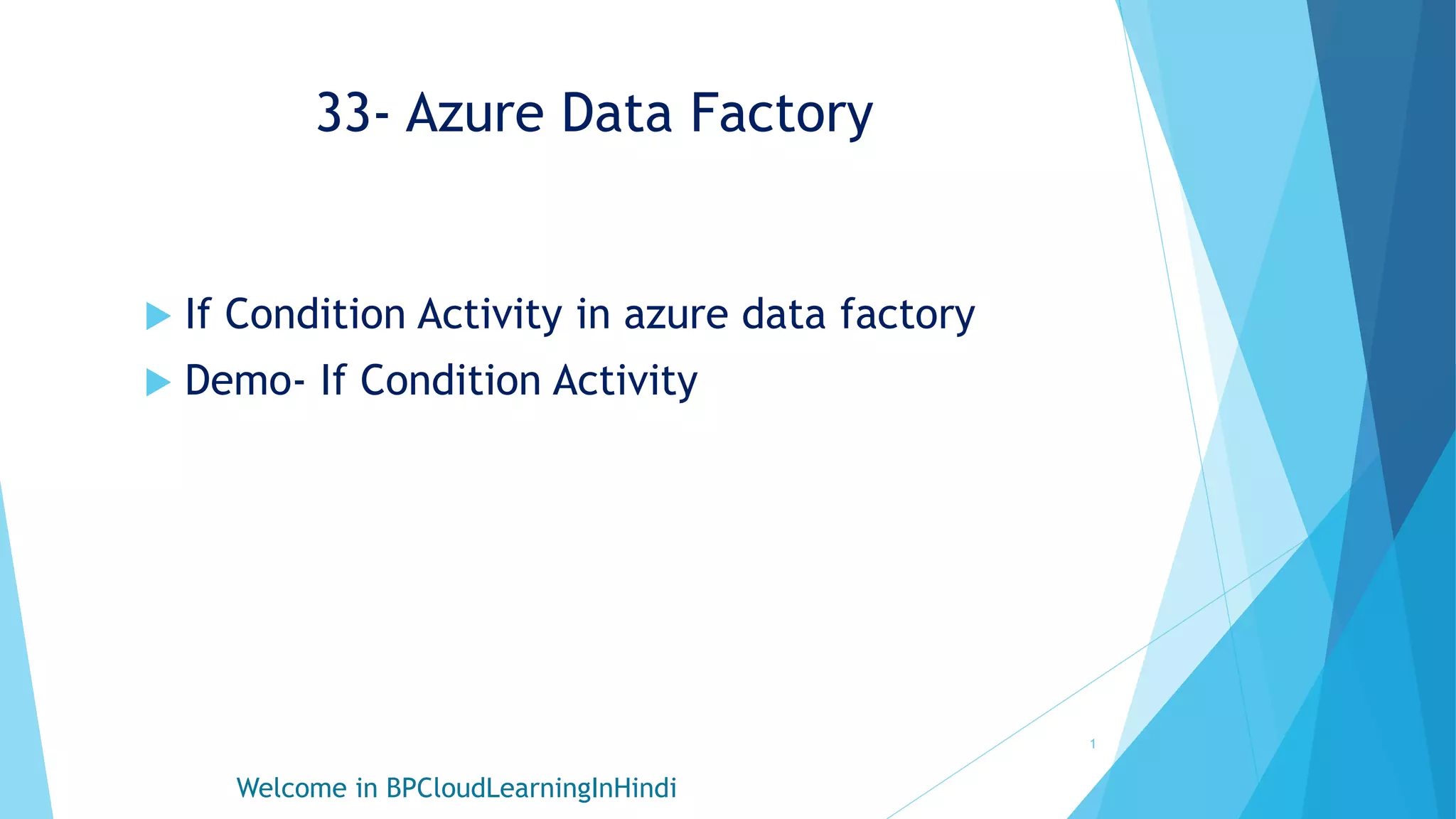 33- Azure Data Factory

If Condition Activity in azure data factory
Demo- If Condition Activity

1

Welcome in BPCloudLearningInHindi